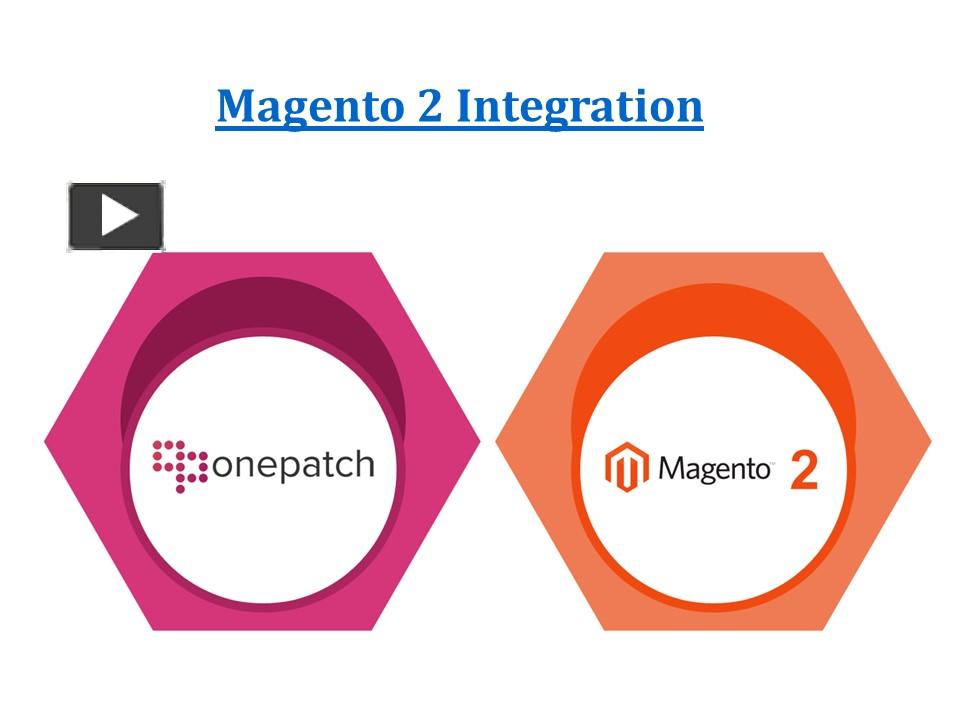 Magento 2 Integration

onepatch

Magento 2